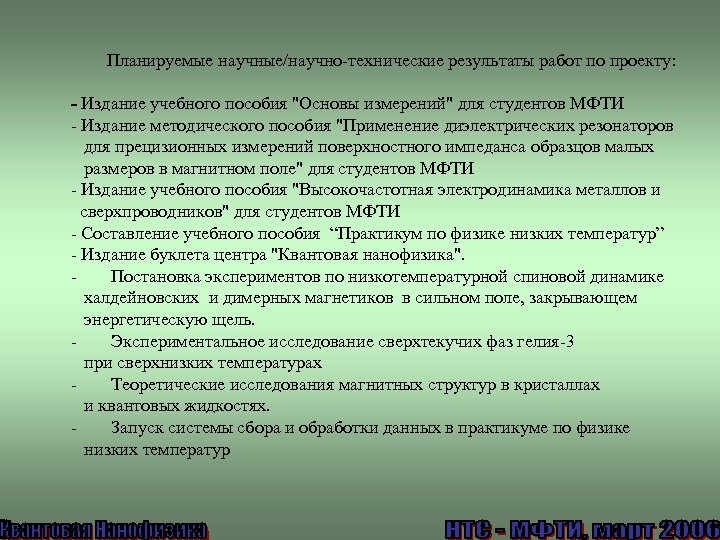 Планируемые научные/научно-технические результаты работ по проекту:

- Издание учебного пособия "Основы измерений" для студентов МФТИ
- Издание методического пособия "Применение диэлектрических резонаторов для прецизионных измерений поверхностного импеданса образцов малых размеров в магнитном поле" для студентов МФТИ
- Издание учебного пособия "Высокочастотная электродинамика металлов и сверхпроводников" для студентов МФТИ
- Составление учебного пособия “Практикум по физике низких температур”
- Издание буклета центра "Квантовая нанофизика".
- Постановка экспериментов по низкотемпературной спиновой динамике халдейновских и димерных магнетиков в сильном поле, закрывающем энергетическую щель.
- Экспериментальное исследование сверхтекучих фаз гелия-3 при сверхнизких температурах
- Теоретические исследования магнитных структур в кристаллах и квантовых жидкостях.
- Запуск системы сбора и обработки данных в практикуме по физике низких температур

Квантовая Нанофизика

НТС - МФТИ, март 2006